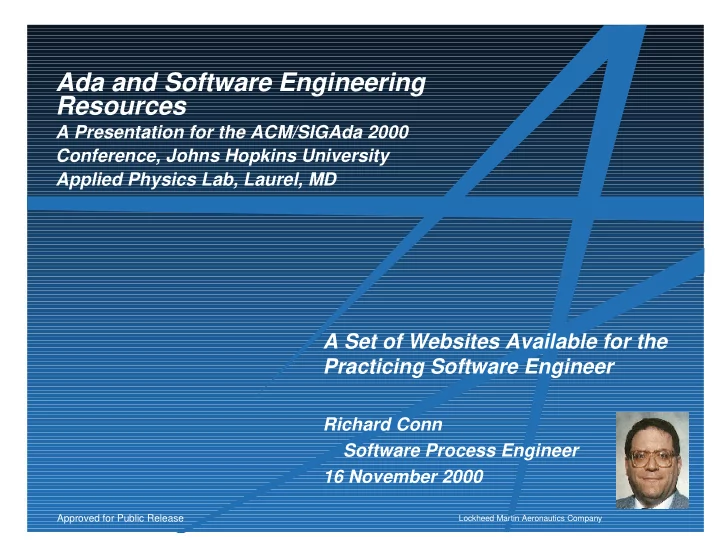 Ada and Software Engineering Resources

A Presentation for the ACM/SIGAda 2000 Conference, Johns Hopkins University Applied Physics Lab, Laurel, MD

A Set of Websites Available for the Practicing Software Engineer

Richard Conn
Software Process Engineer
16 November 2000

Approved for Public Release

Lockheed Martin Aeronautics Company